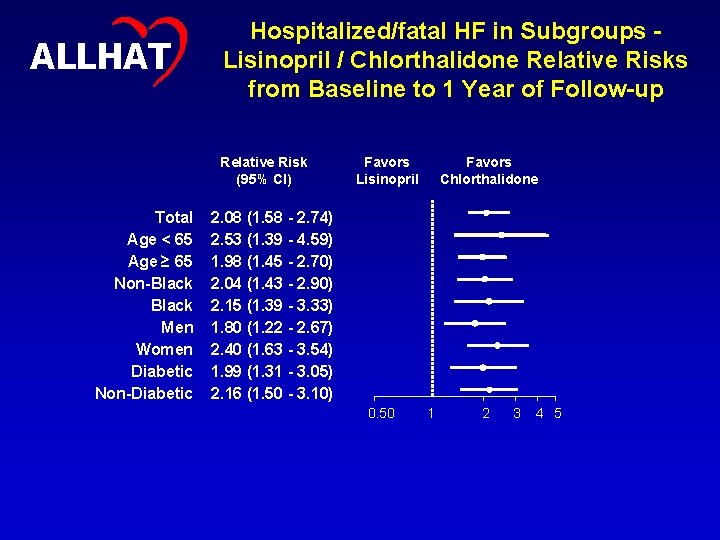 ALLHAT

Hospitalized/fatal HF in Subgroups - Lisinopril / Chlorthalidone Relative Risks from Baseline to 1 Year of Follow-up

| | Relative Risk (95% CI) |
|---|---|
| Total | 2.08 (1.58 - 2.74) |
| Age < 65 | 2.53 (1.39 - 4.59) |
| Age ≥ 65 | 1.98 (1.45 - 2.70) |
| Non-Black | 2.04 (1.43 - 2.90) |
| Black | 2.15 (1.39 - 3.33) |
| Men | 1.80 (1.22 - 2.67) |
| Women | 2.40 (1.63 - 3.54) |
| Diabetic | 1.99 (1.31 - 3.05) |
| Non-Diabetic | 2.16 (1.50 - 3.10) |

Favors Lisinopril

Favors Chlorthalidone

0.50 1 2 3 4 5